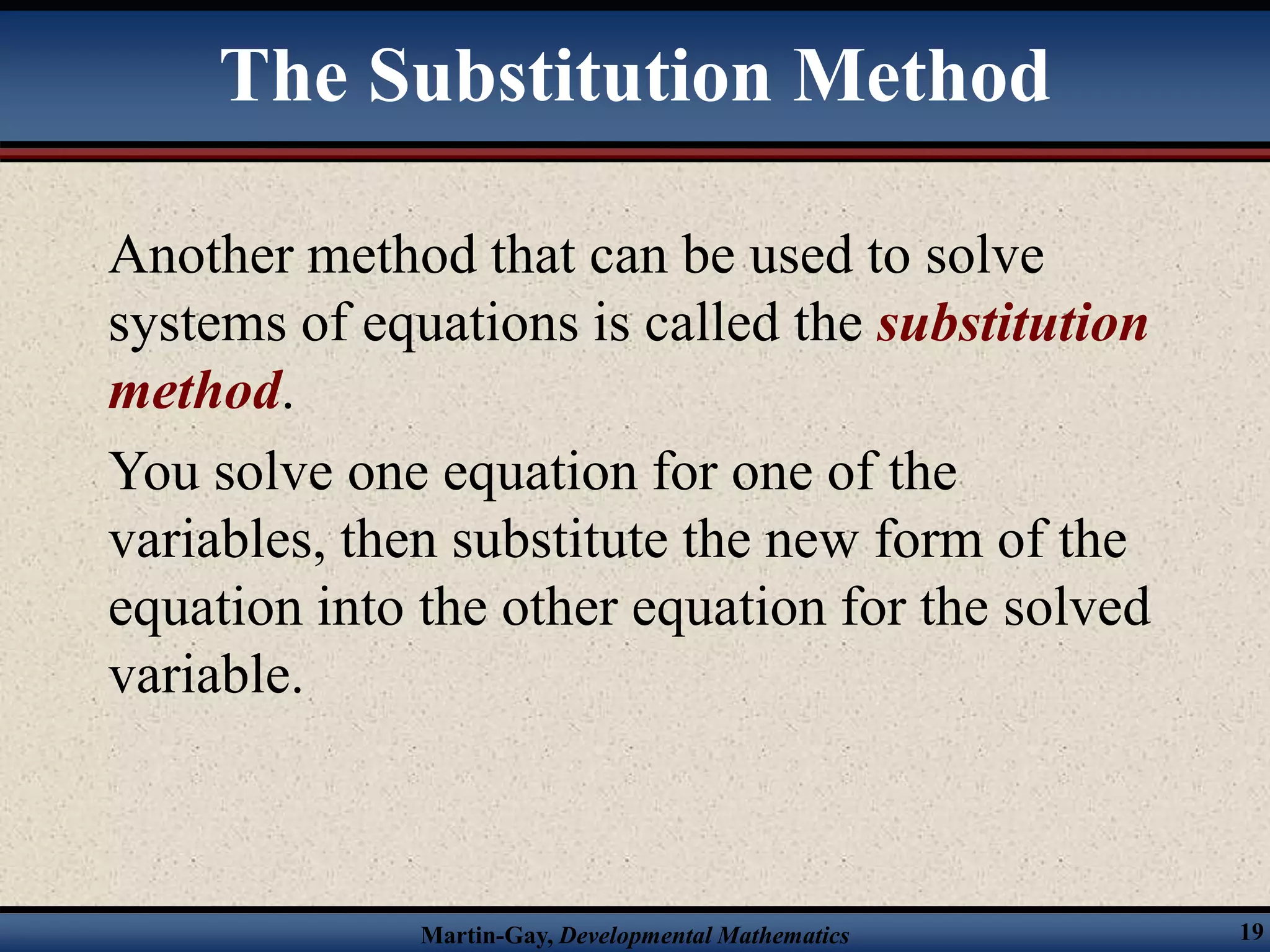 The Substitution Method

Another method that can be used to solve systems of equations is called the substitution method.

You solve one equation for one of the variables, then substitute the new form of the equation into the other equation for the solved variable.

Martin-Gay, Developmental Mathematics

19